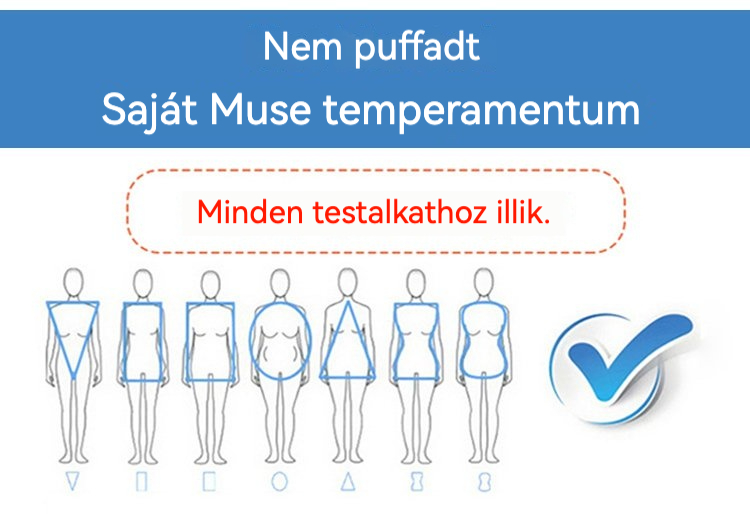 Nem puffadt
Saját Muse temperamentum

Minden testalkathoz illik.